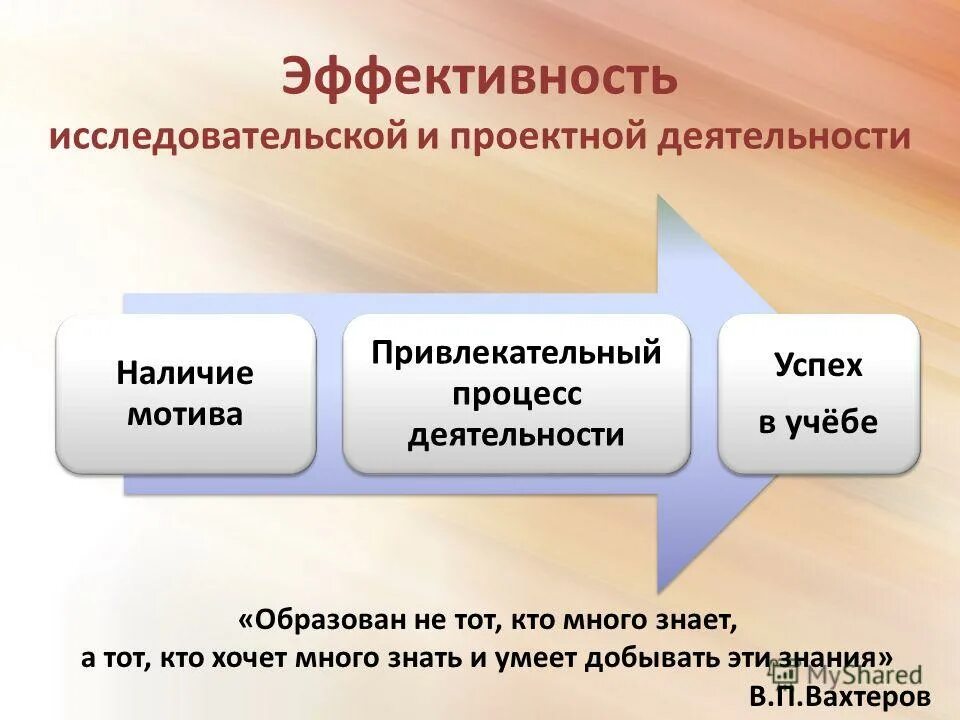 Эффективность
исследовательской и проектной деятельности

Наличие мотива

Привлекательный процесс деятельности

Успех
в учёбе

«Образован не тот, кто много знает,
а тот, кто хочет много знать и умеет добывать эти знания»

MyShared

В.П.Вахтеров